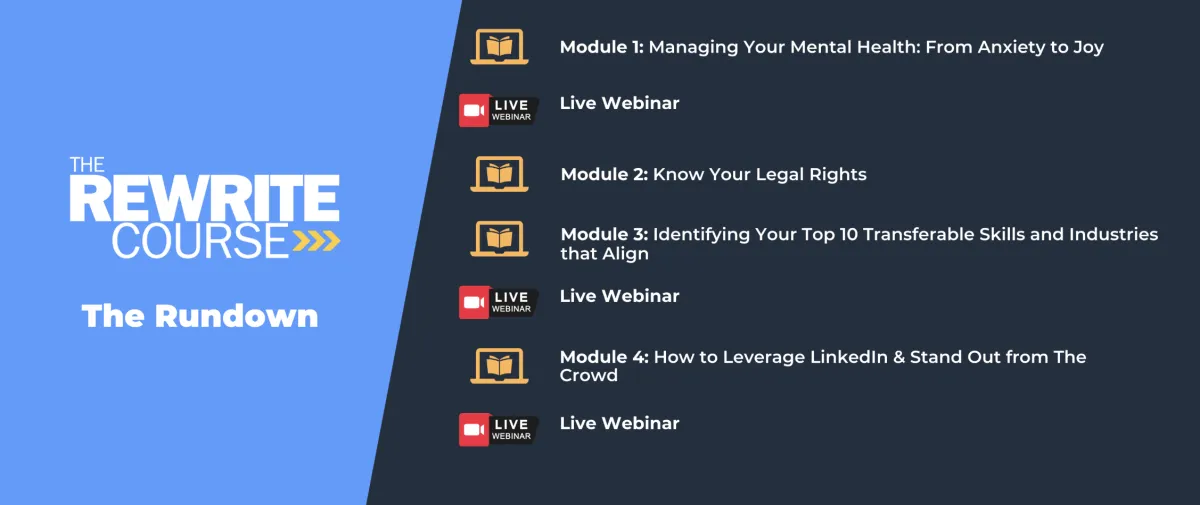 THE REWRITE COURSE

The Rundown

Module 1: Managing Your Mental Health: From Anxiety to Joy

LIVE WEBINAR

Live Webinar

Module 2: Know Your Legal Rights

Module 3: Identifying Your Top 10 Transferable Skills and Industries that Align

LIVE WEBINAR

Live Webinar

Module 4: How to Leverage LinkedIn & Stand Out from The Crowd

LIVE WEBINAR

Live Webinar